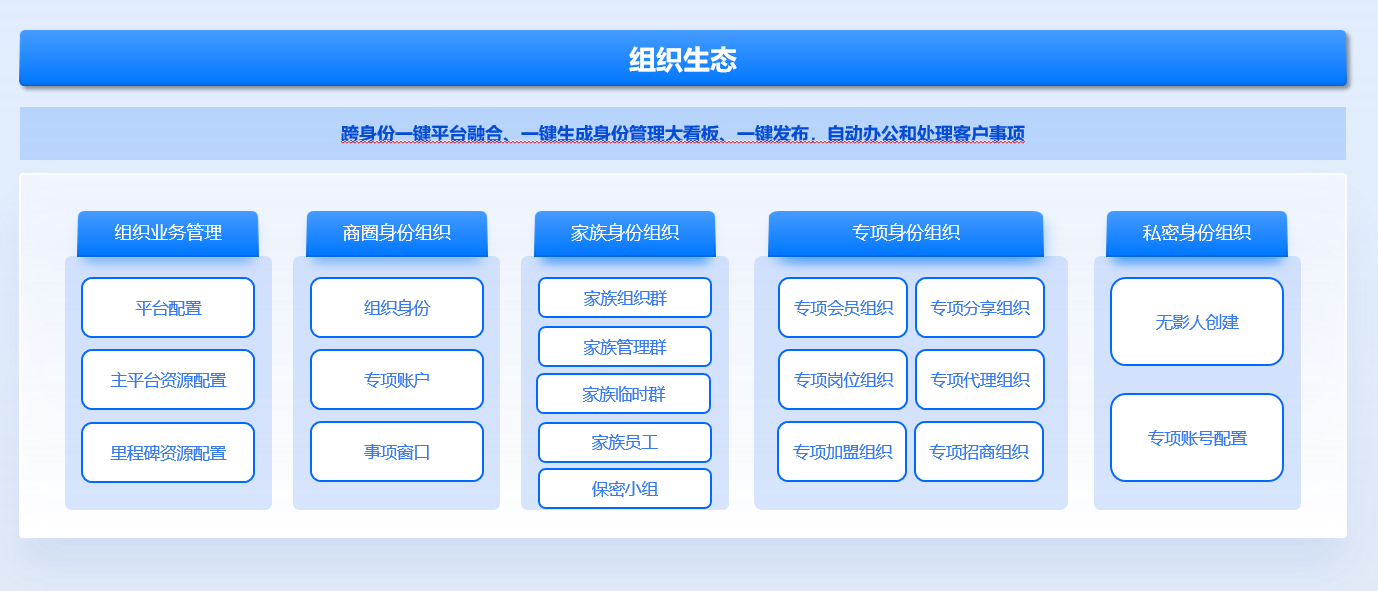 组织生态

跨身份一键平台融合、一键生成身份管理大看板、一键发布，自动办公和处理客户事项

组织业务管理

平台配置

主平台资源配置

里程碑资源配置

商圈身份组织

组织身份

专项账户

事项窗口

家族身份组织

家族组织群

家族管理群

家族临时群

家族员工

保密小组

专项身份组织

专项会员组织

专项分享组织

专项岗位组织

专项代理组织

专项加盟组织

专项招商组织

私密身份组织

无影人创建

专项账号配置